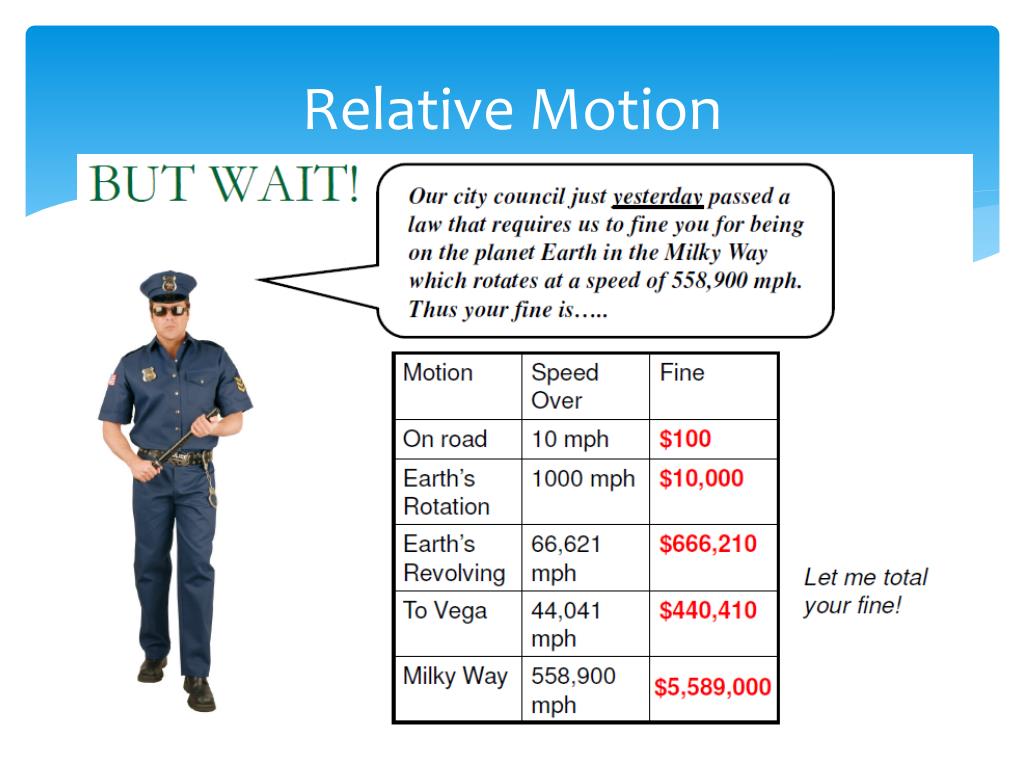 Relative Motion

BUT WAIT!

Our city council just yesterday passed a law that requires us to fine you for being on the planet Earth in the Milky Way which rotates at a speed of 558,900 mph. Thus your fine is…..

| Motion | Speed Over | Fine |
|---|---|---|
| On road | 10 mph | $100 |
| Earth's Rotation | 1000 mph | $10,000 |
| Earth's Revolving | 66,621 mph | $666,210 |
| To Vega | 44,041 mph | $440,410 |
| Milky Way | 558,900 mph | $5,589,000 |

Let me total your fine!